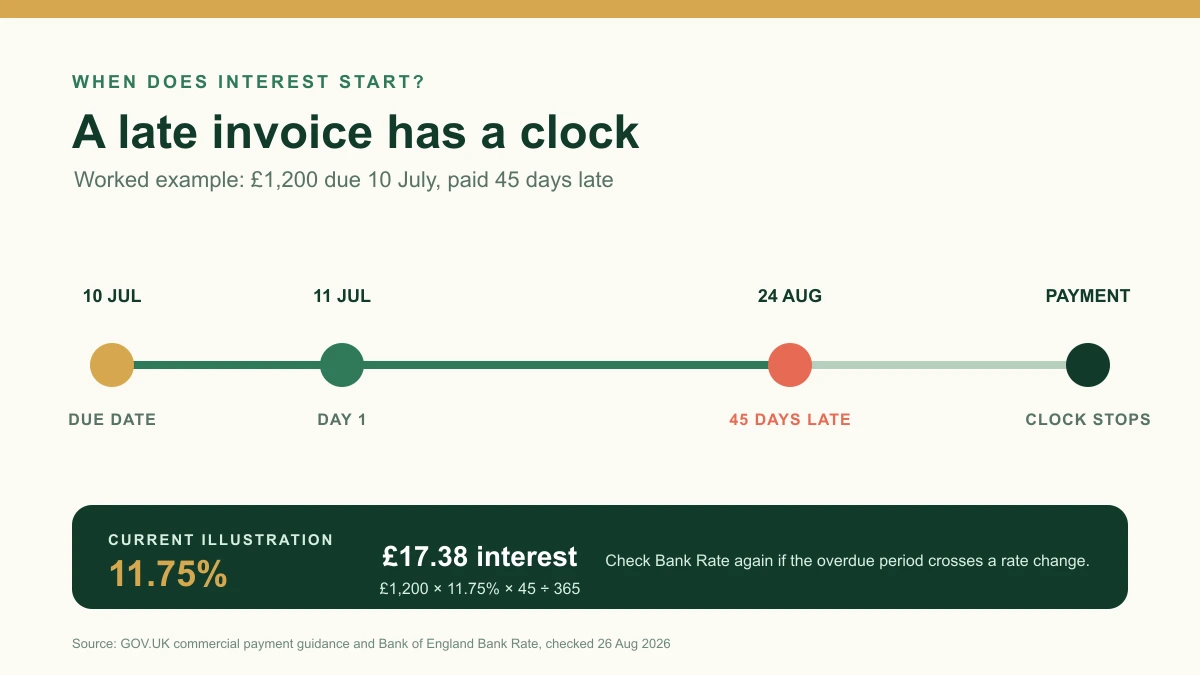 WHEN DOES INTEREST START?

A late invoice has a clock

Worked example: £1,200 due 10 July, paid 45 days late

10 JUL
DUE DATE

11 JUL
DAY 1

24 AUG
45 DAYS LATE

PAYMENT
CLOCK STOPS

CURRENT ILLUSTRATION
11.75%

£17.38 interest
£1,200 × 11.75% × 45 ÷ 365

Check Bank Rate again if the overdue period crosses a rate change.

Source: GOV.UK commercial payment guidance and Bank of England Bank Rate, checked 26 Aug 2026